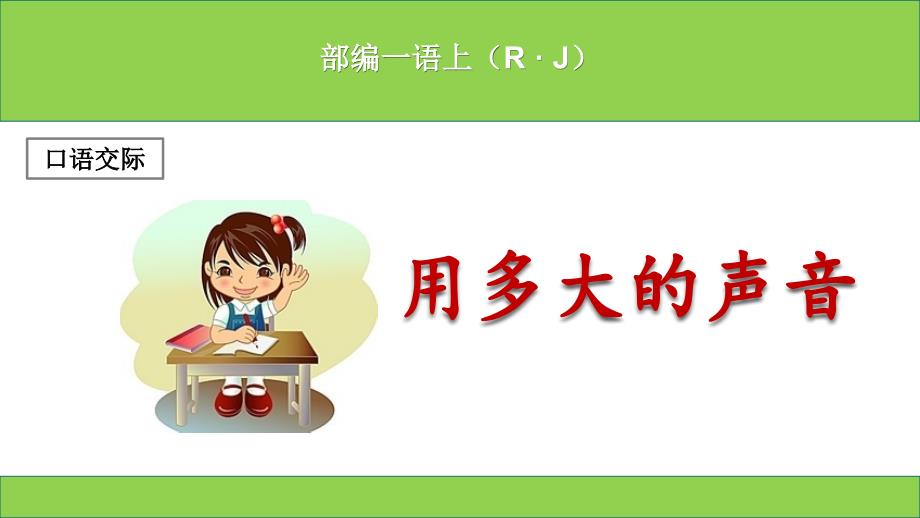 部编一语上（R · J）

口语交际

用多大的声音